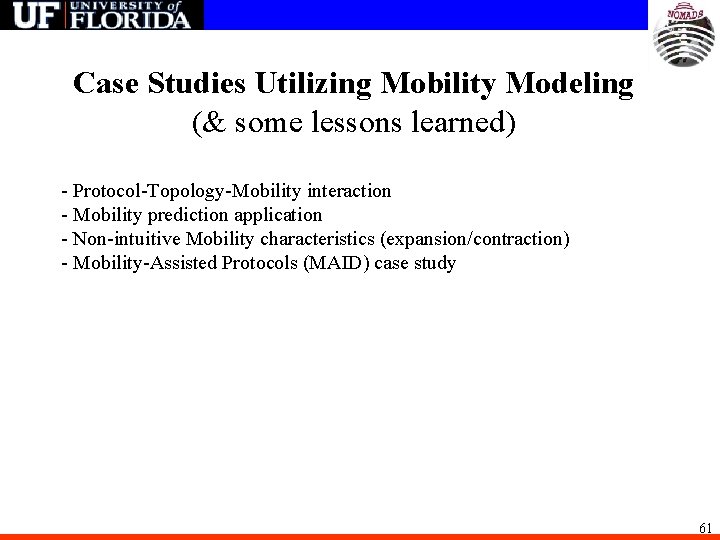 UF UNIVERSITY of FLORIDA

NOMADS

Case Studies Utilizing Mobility Modeling
(& some lessons learned)

- Protocol-Topology-Mobility interaction
- Mobility prediction application
- Non-intuitive Mobility characteristics (expansion/contraction)
- Mobility-Assisted Protocols (MAID) case study

61